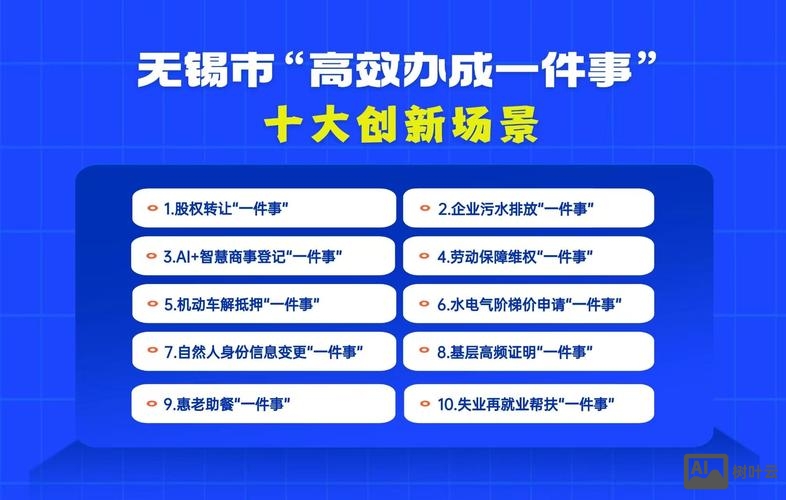 无锡市“高效办成一件事”
十大创新场景

1.股权转让“一件事”

2.企业污水排放“一件事”

3.AI+智慧商事登记“一件事”

4.劳动保障维权“一件事”

5.机动车解抵押“一件事”

6.水电气阶梯价申请“一件事”

7.自然人身份信息变更“一件事”

8.基层高频证明“一件事”

9.惠老助餐“一件事”

10.失业再就业帮扶“一件事”

AI 树叶云